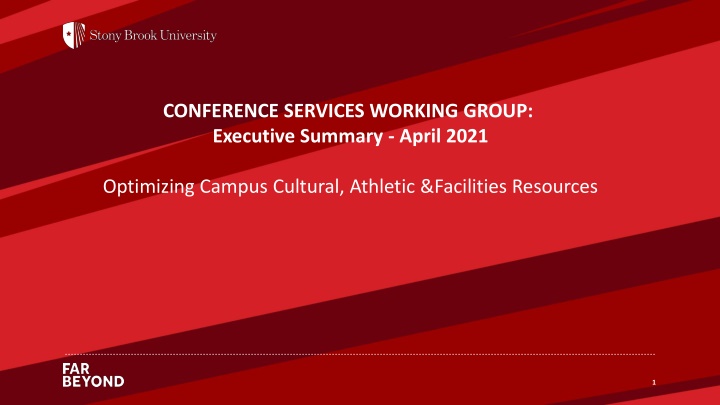 Stony Brook University

CONFERENCE SERVICES WORKING GROUP:
Executive Summary - April 2021

Optimizing Campus Cultural, Athletic &Facilities Resources

FAR
BEYOND

1